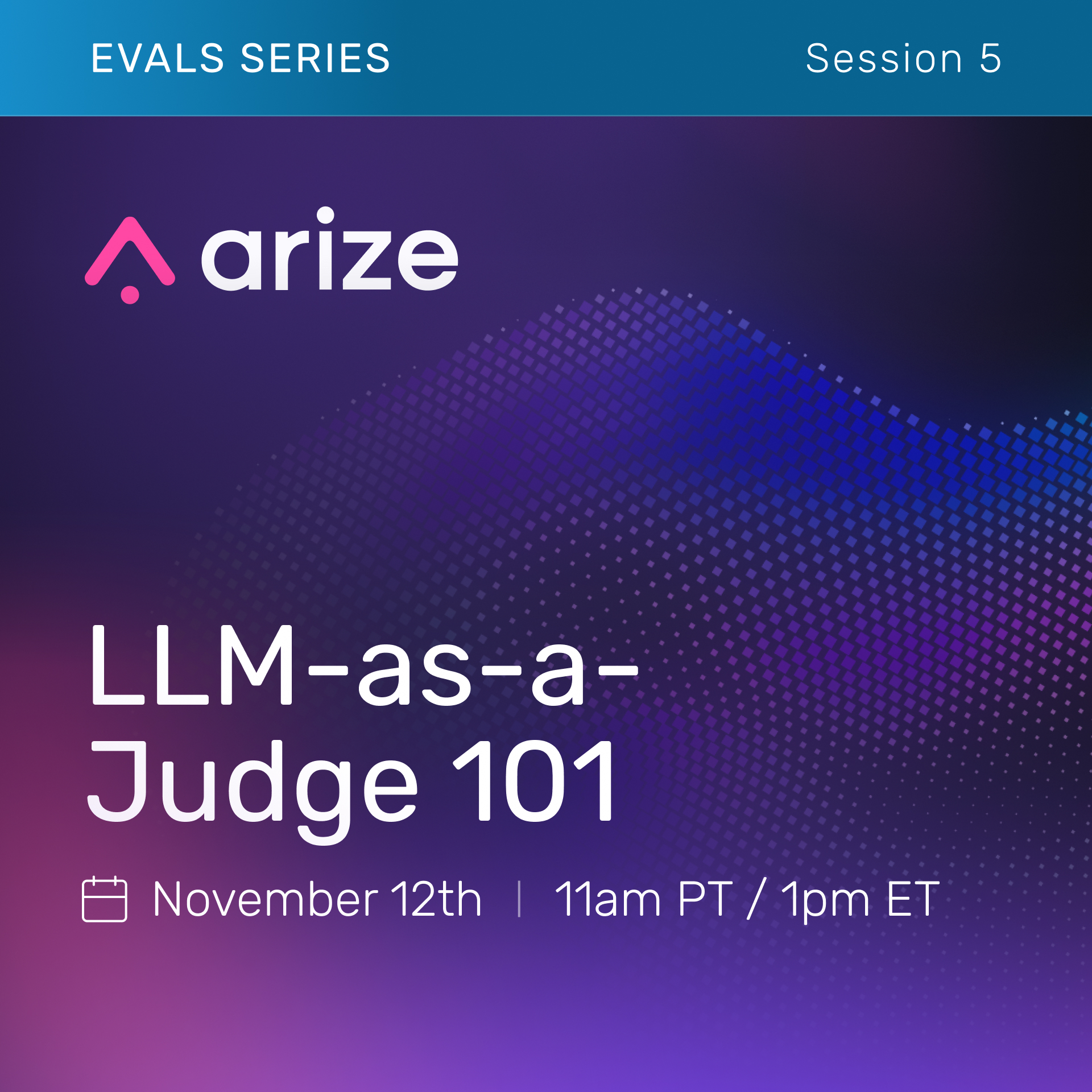 EVALS SERIES

Session 5

arize

LLM-as-a-Judge 101

November 12th | 11am PT / 1pm ET